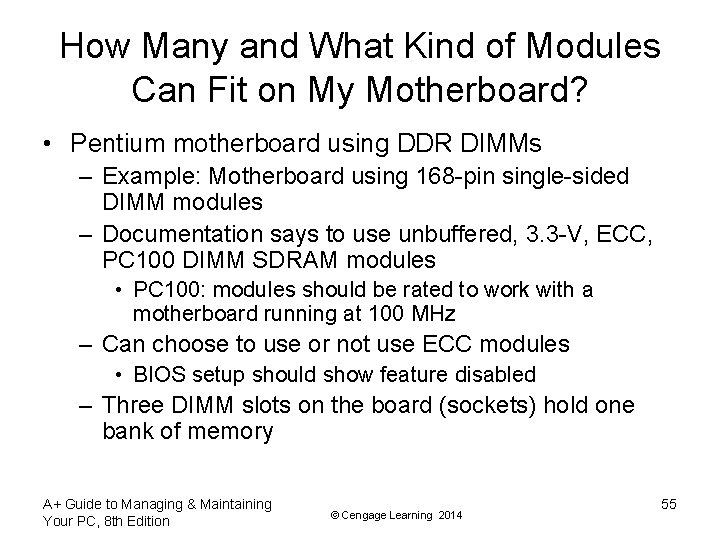 How Many and What Kind of Modules Can Fit on My Motherboard?

• Pentium motherboard using DDR DIMMs
– Example: Motherboard using 168-pin single-sided DIMM modules
– Documentation says to use unbuffered, 3.3-V, ECC, PC100 DIMM SDRAM modules
• PC100: modules should be rated to work with a motherboard running at 100 MHz
– Can choose to use or not use ECC modules
• BIOS setup should show feature disabled
– Three DIMM slots on the board (sockets) hold one bank of memory

A+ Guide to Managing & Maintaining Your PC, 8th Edition

© Cengage Learning 2014

55